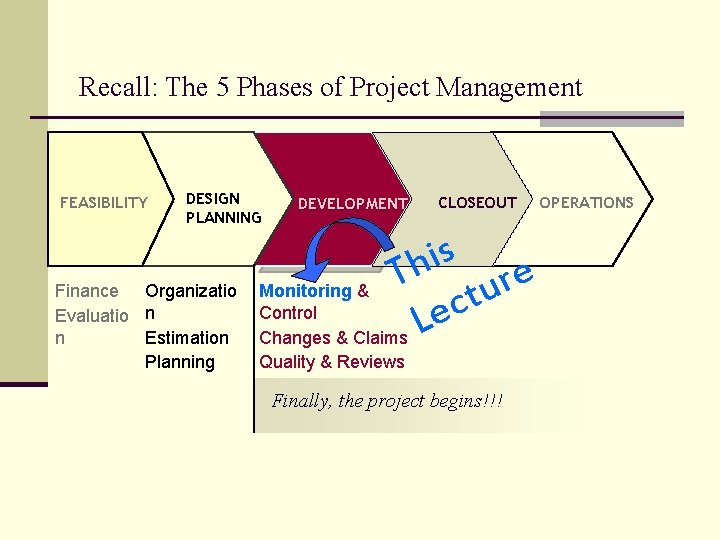 Recall: The 5 Phases of Project Management

FEASIBILITY

DESIGN
PLANNING

DEVELOPMENT

CLOSEOUT

OPERATIONS

Finance
Evaluation

Organization
Estimation
Planning

Monitoring &
Control
Changes & Claims
Quality & Reviews

This
Lecture

Finally, the project begins!!!